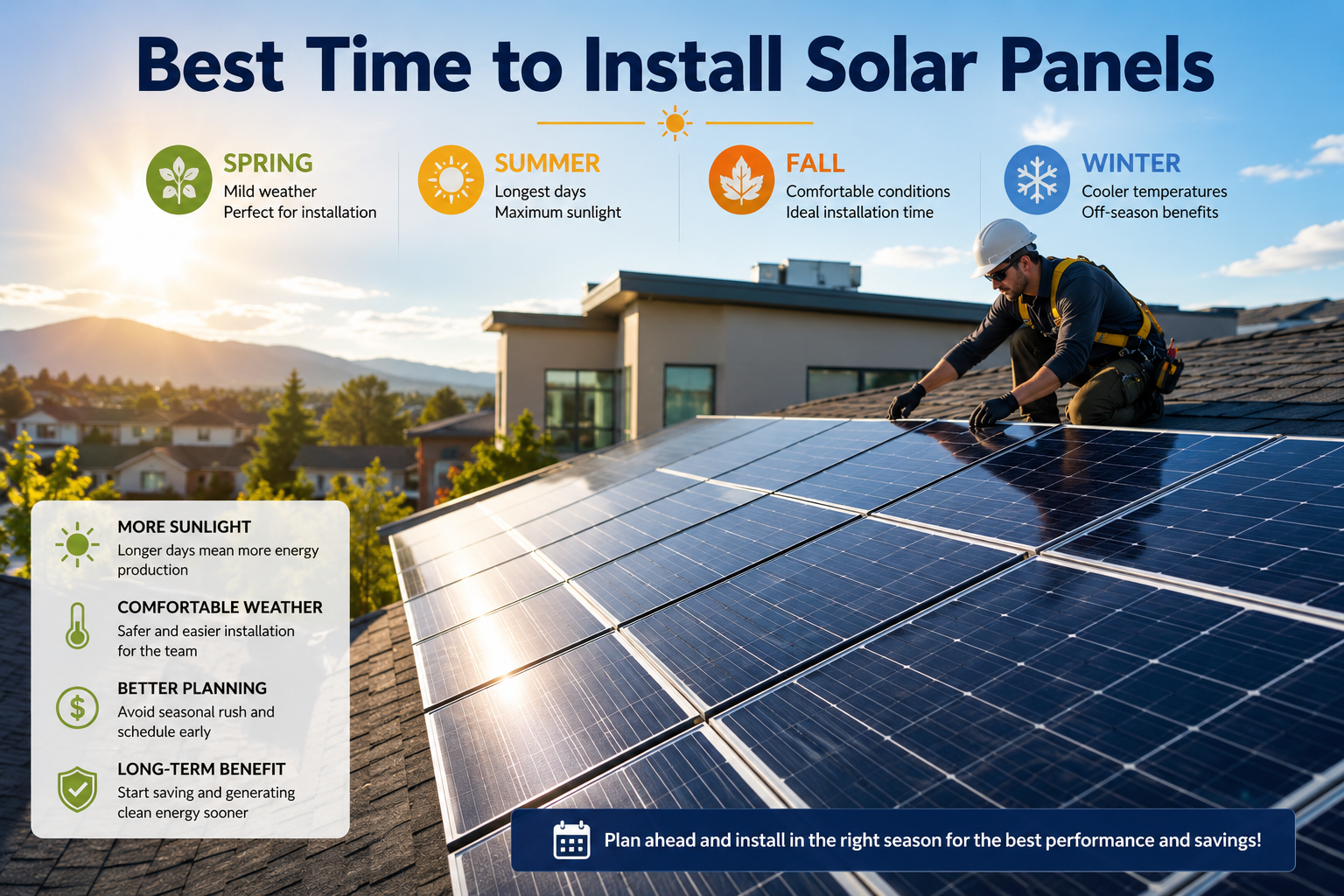 Best Time to Install Solar Panels

SPRING
Mild weather
Perfect for installation

SUMMER
Longest days
Maximum sunlight

FALL
Comfortable conditions
Ideal installation time

WINTER
Cooler temperatures
Off-season benefits

MORE SUNLIGHT
Longer days mean more energy production

COMFORTABLE WEATHER
Safer and easier installation for the team

BETTER PLANNING
Avoid seasonal rush and schedule early

LONG-TERM BENEFIT
Start saving and generating clean energy sooner

Plan ahead and install in the right season for the best performance and savings!